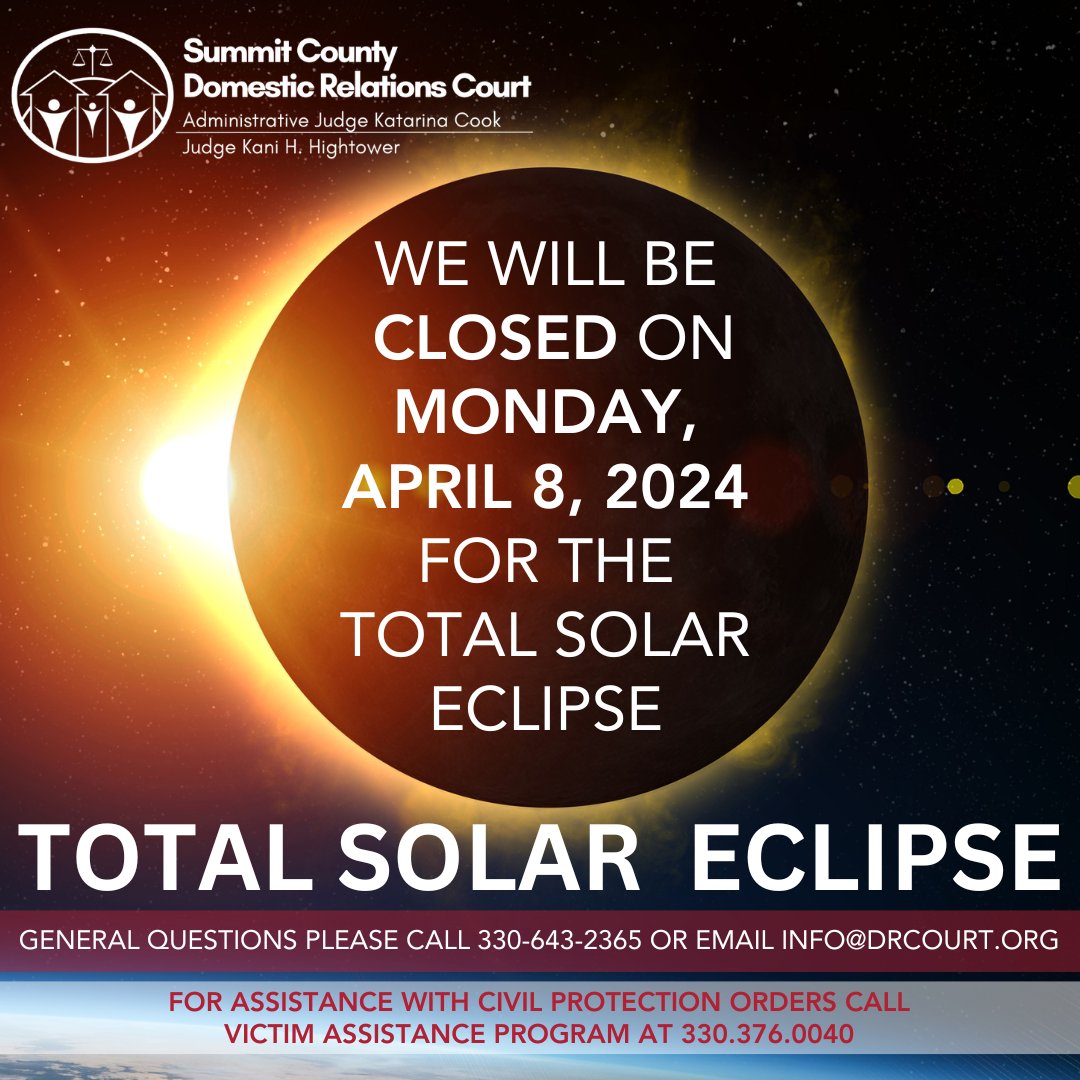 Summit County
Domestic Relations Court
Administrative Judge Katarina Cook
Judge Kani H. Hightower

WE WILL BE CLOSED ON MONDAY, APRIL 8, 2024 FOR THE TOTAL SOLAR ECLIPSE

TOTAL SOLAR ECLIPSE

GENERAL QUESTIONS PLEASE CALL 330-643-2365 OR EMAIL INFO@DRCOURT.ORG

FOR ASSISTANCE WITH CIVIL PROTECTION ORDERS CALL VICTIM ASSISTANCE PROGRAM AT 330.376.0040